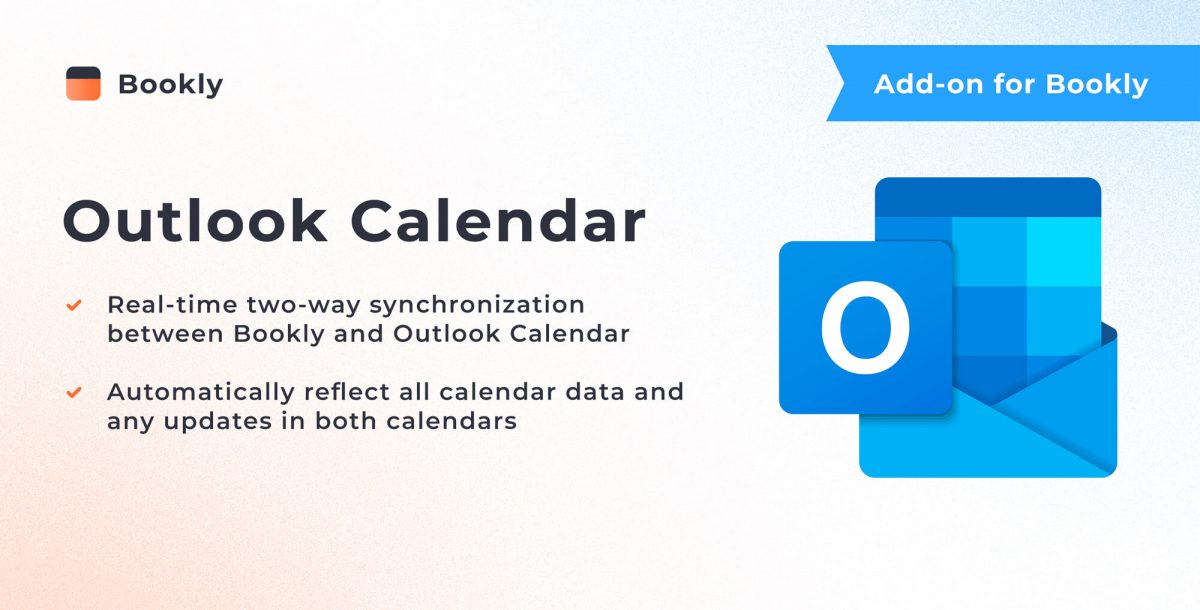 Bookly

Add-on for Bookly

Outlook Calendar

Real-time two-way synchronization between Bookly and Outlook Calendar

Automatically reflect all calendar data and any updates in both calendars

O